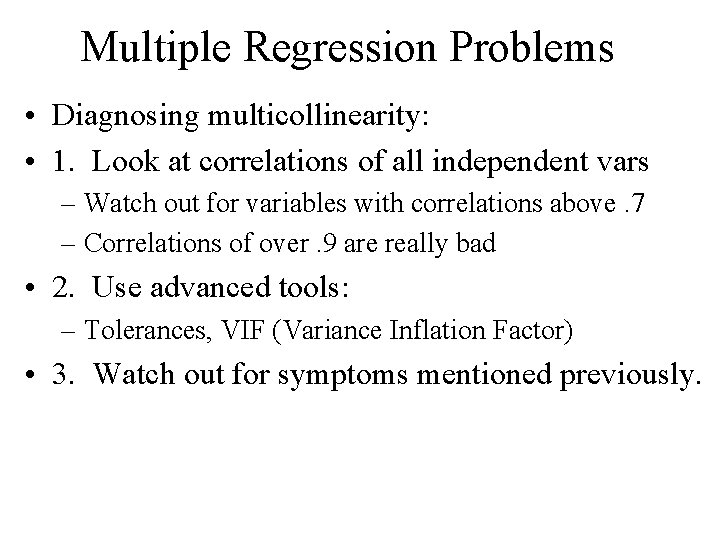 Multiple Regression Problems

• Diagnosing multicollinearity:
• 1. Look at correlations of all independent vars
– Watch out for variables with correlations above .7
– Correlations of over .9 are really bad
• 2. Use advanced tools:
– Tolerances, VIF (Variance Inflation Factor)
• 3. Watch out for symptoms mentioned previously.